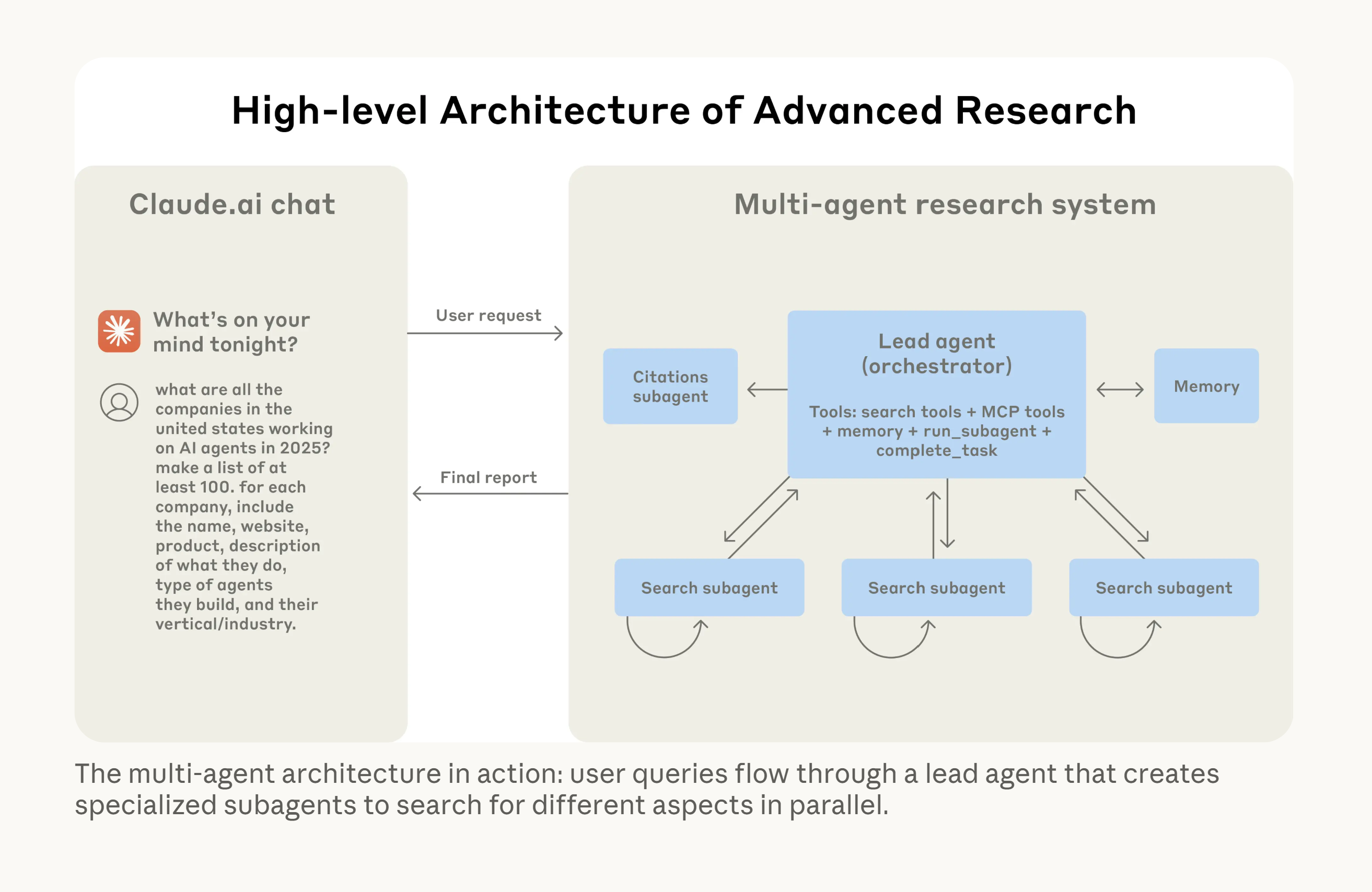 High-level Architecture of Advanced Research

Claude.ai chat

What's on your mind tonight?

what are all the companies in the united states working on AI agents in 2025? make a list of at least 100. for each company, include the name, website, product, description of what they do, type of agents they build, and their vertical/industry.

User request

Final report

Multi-agent research system

Citations subagent

Lead agent (orchestrator)

Tools: search tools + MCP tools + memory + run_subagent + complete_task

Memory

Search subagent

Search subagent

Search subagent

The multi-agent architecture in action: user queries flow through a lead agent that creates specialized subagents to search for different aspects in parallel.